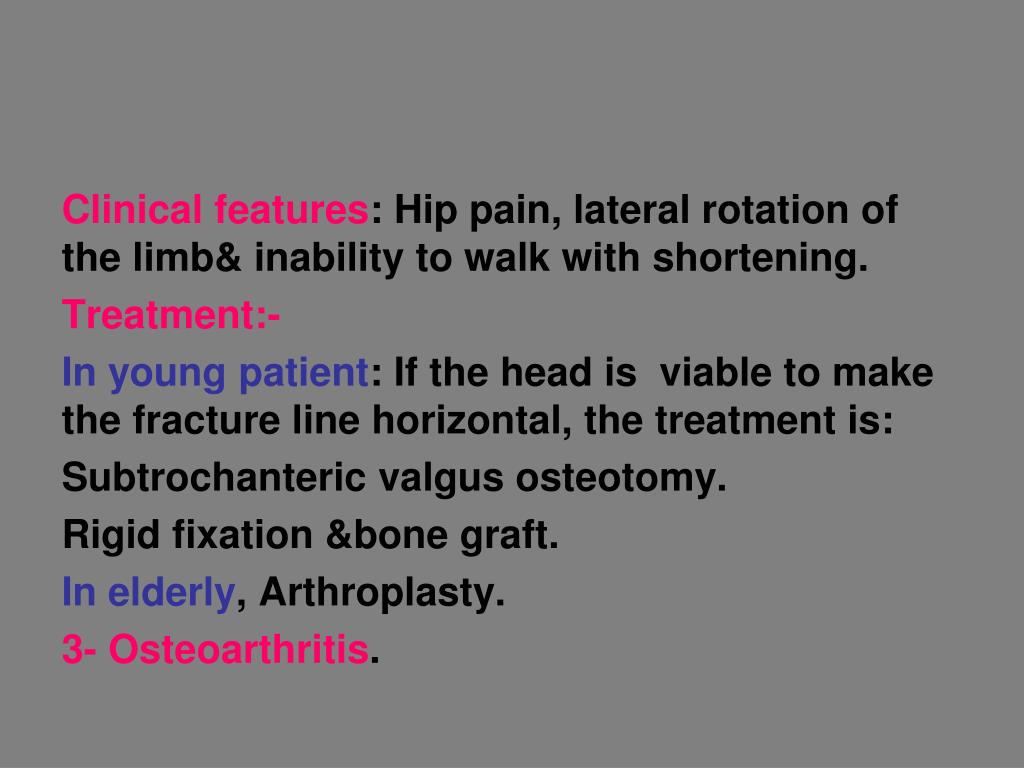 Clinical features: Hip pain, lateral rotation of the limb& inability to walk with shortening.

Treatment:-

In young patient: If the head is viable to make the fracture line horizontal, the treatment is:

Subtrochanteric valgus osteotomy.

Rigid fixation &bone graft.

In elderly, Arthroplasty.

3- Osteoarthritis.